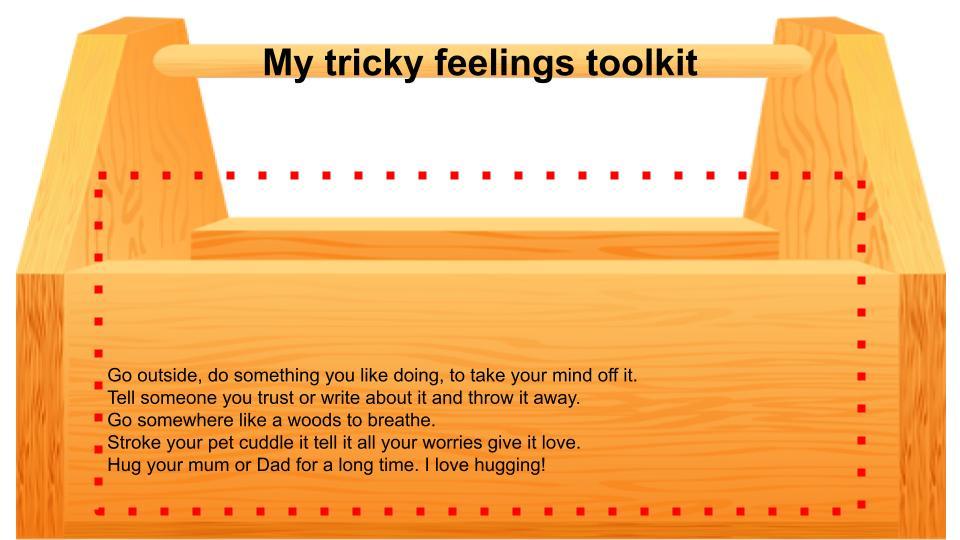 My tricky feelings toolkit

Go outside, do something you like doing, to take your mind off it.
Tell someone you trust or write about it and throw it away.
Go somewhere like a woods to breathe.
Stroke your pet cuddle it tell it all your worries give it love.
Hug your mum or Dad for a long time. I love hugging!